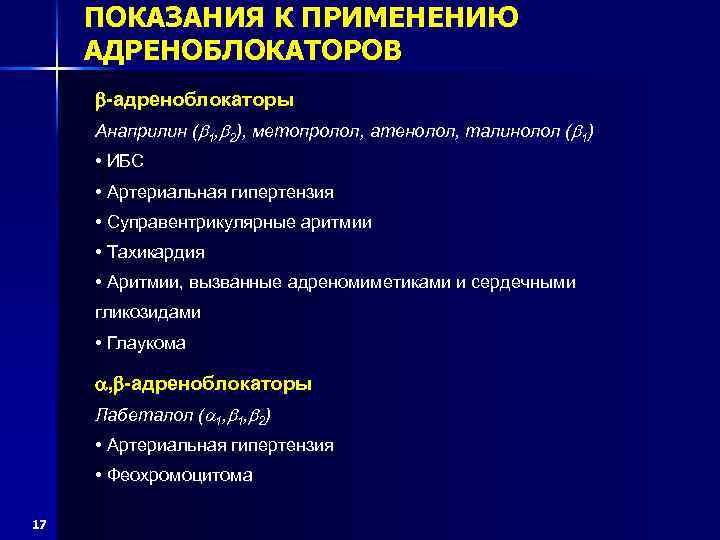 ПОКАЗАНИЯ К ПРИМЕНЕНИЮ АДРЕНОБЛОКАТОРОВ

$\beta$-адреноблокаторы

Анаприлин ($\beta_1$,$\beta_2$), метопролол, атенолол, талинолол ($\beta_1$)

• ИБС

• Артериальная гипертензия

• Суправентрикулярные аритмии

• Тахикардия

• Аритмии, вызванные адреномиметиками и сердечными гликозидами

• Глаукома

$\alpha$,$\beta$-адреноблокаторы

Лабеталол ($\alpha_1$,$\beta_1$,$\beta_2$)

• Артериальная гипертензия

• Феохромоцитома

17